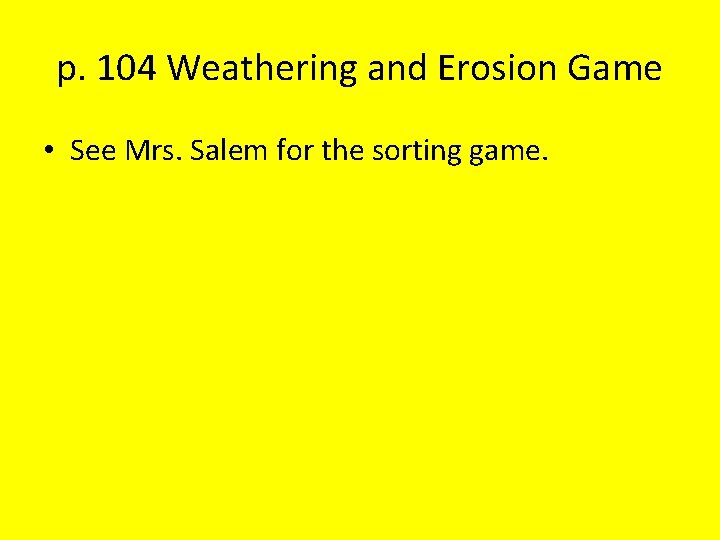 p. 104 Weathering and Erosion Game

• See Mrs. Salem for the sorting game.